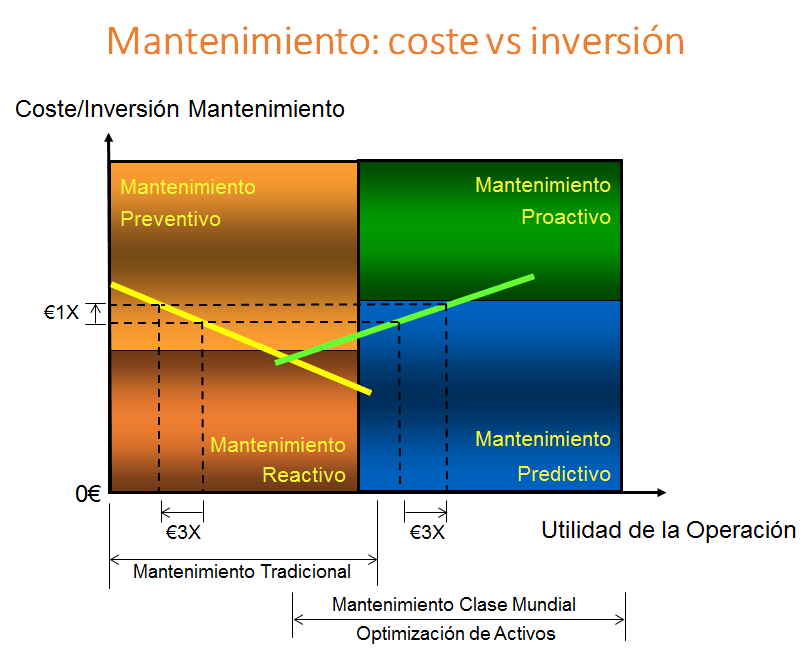 Mantenimiento: coste vs inversión

Coste/Inversión Mantenimiento

Mantenimiento Preventivo

Mantenimiento Proactivo

€1X

Mantenimiento Reactivo

Mantenimiento Predictivo

0€

€3X

€3X

Utilidad de la Operación

Mantenimiento Tradicional

Mantenimiento Clase Mundial

Optimización de Activos